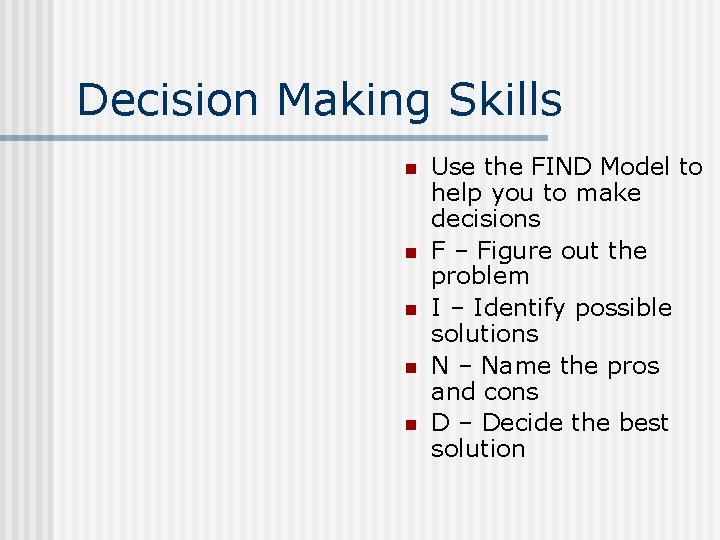 Decision Making Skills

- Use the FIND Model to help you to make decisions
- F – Figure out the problem
- I – Identify possible solutions
- N – Name the pros and cons
- D – Decide the best solution